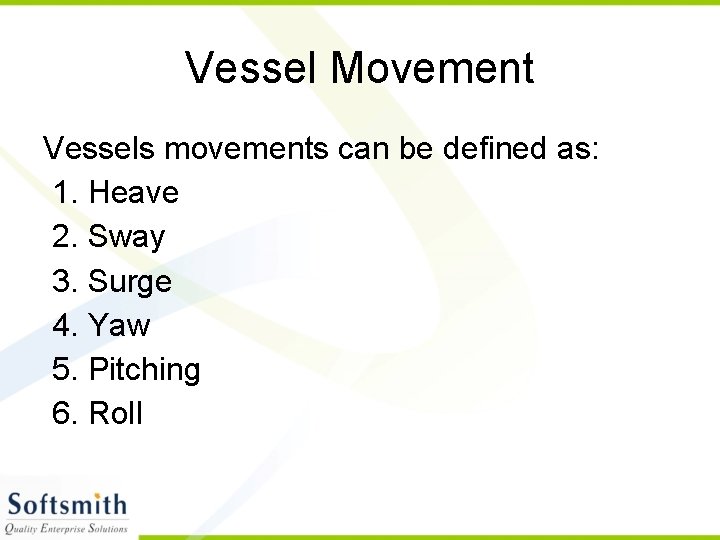 Vessel Movement

Vessels movements can be defined as:

1. Heave
2. Sway
3. Surge
4. Yaw
5. Pitching
6. Roll

Softsmith
Quality Enterprise Solutions